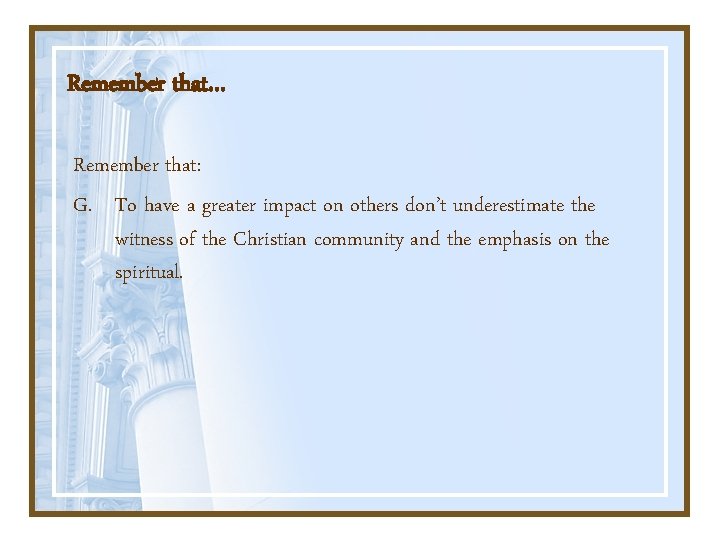 Remember that…

Remember that:

G. To have a greater impact on others don’t underestimate the witness of the Christian community and the emphasis on the spiritual.